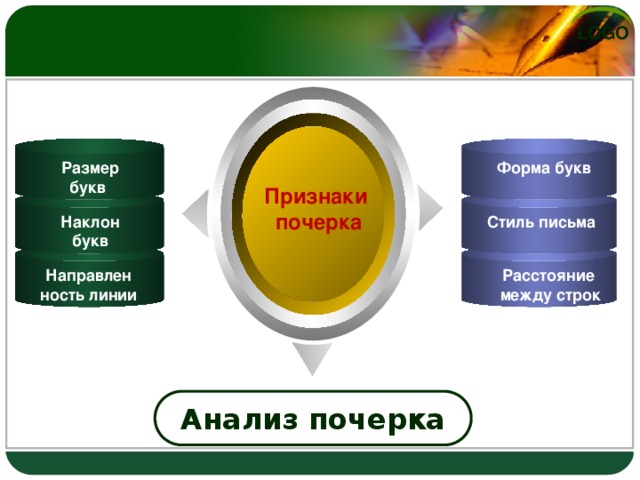 LOGO

Размер букв

Наклон букв

Направлен ность линии

Признаки почерка

Форма букв

Стиль письма

Расстояние между строк

Анализ почерка